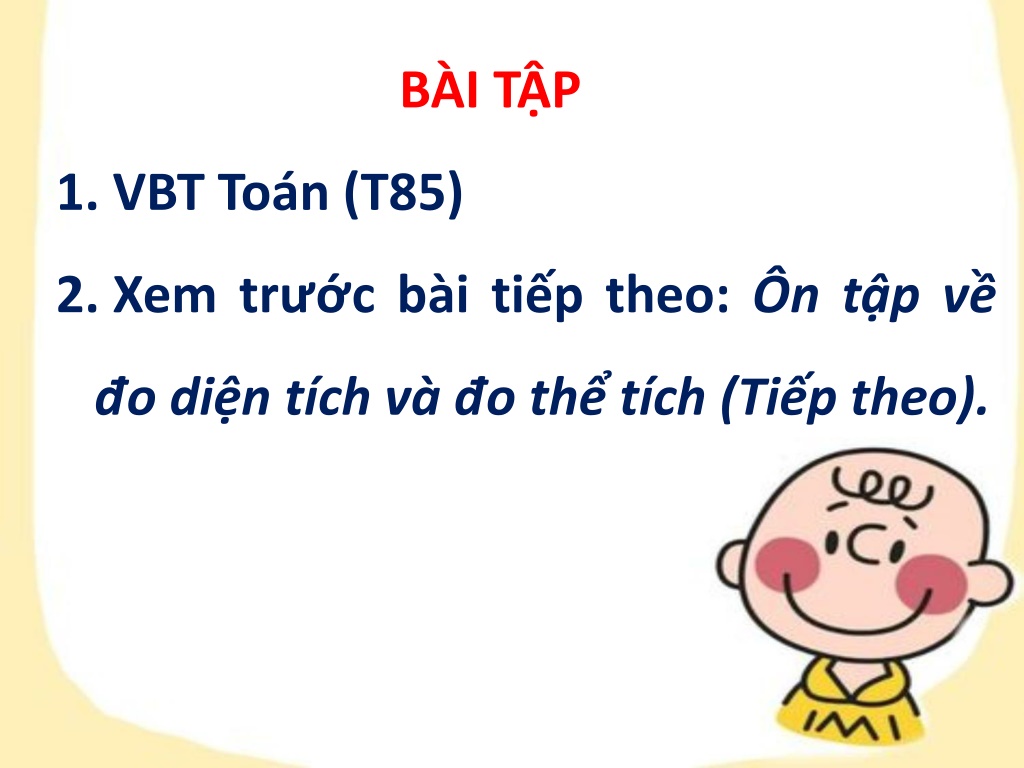 BÀI TẬP

1. VBT Toán (T85)

2. Xem trước bài tiếp theo: Ôn tập về đo diện tích và đo thể tích (Tiếp theo).